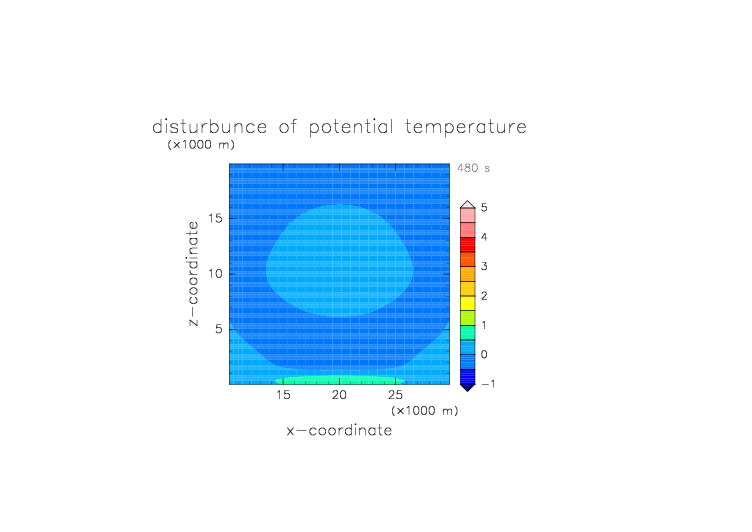 disturbunce of potential temperature
(×1000 m)
480 s
z−coordinate
15
10
5
15
20
25
(×1000 m)
x−coordinate
5
4
3
2
1
0
−1